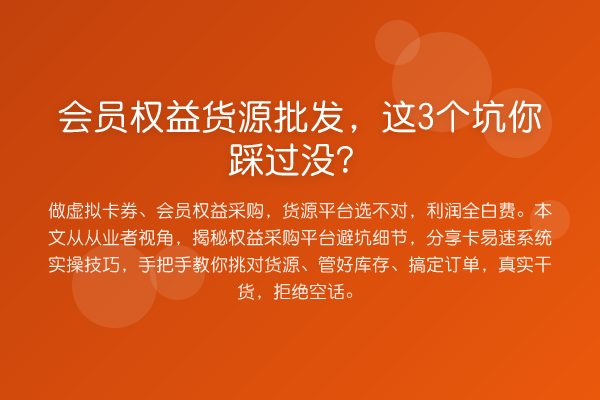 会员权益货源批发，这3个坑你踩过没？

做虚拟卡券、会员权益采购，货源平台选不对，利润全白费。本文从从业者视角，揭秘权益采购平台避坑细节，分享卡易速系统实操技巧，手把手教你挑对货源、管好库存、搞定订单，真实干货，拒绝空话。